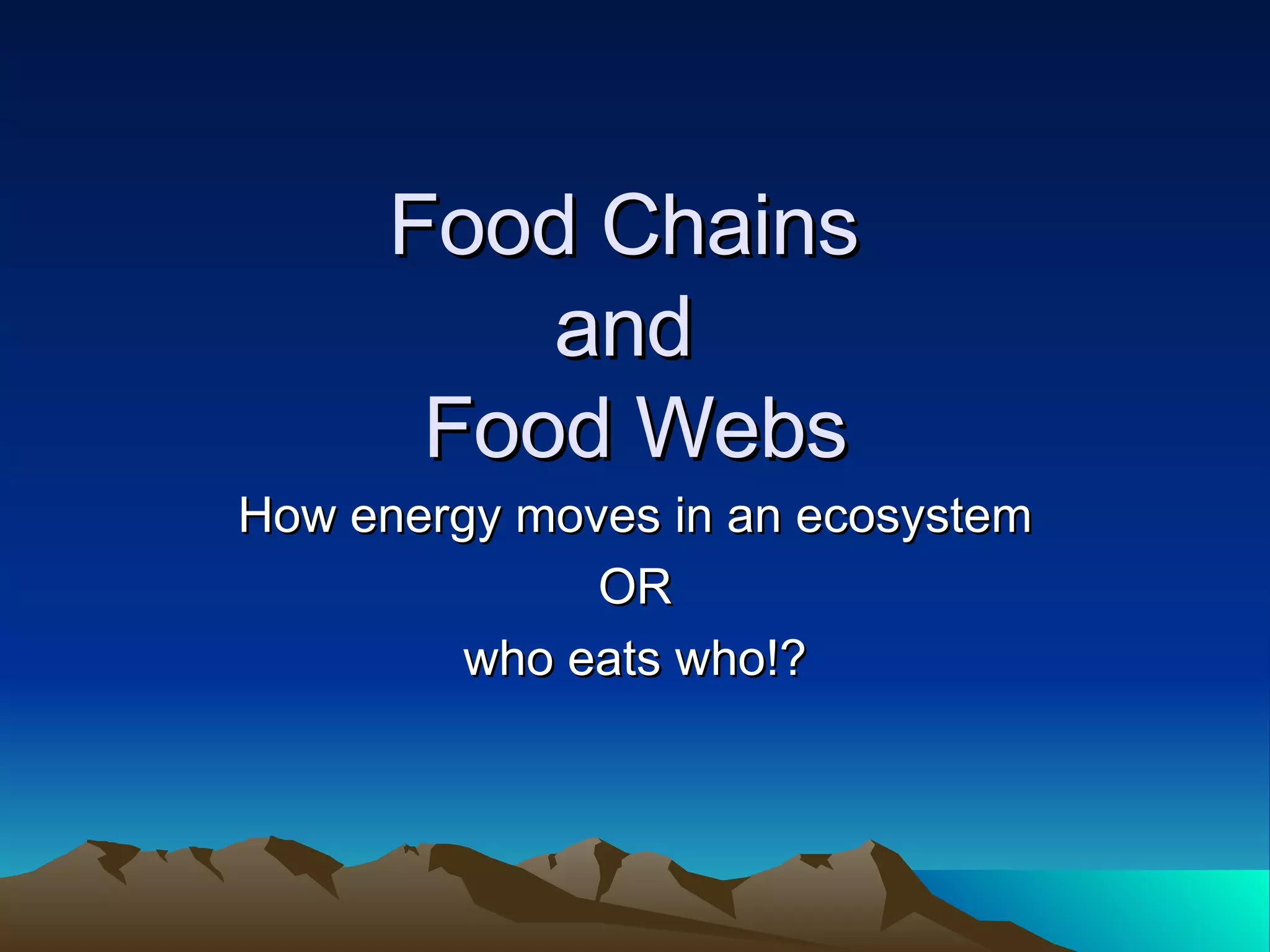 Food Chains
and
Food Webs

How energy moves in an ecosystem

OR

who eats who!?